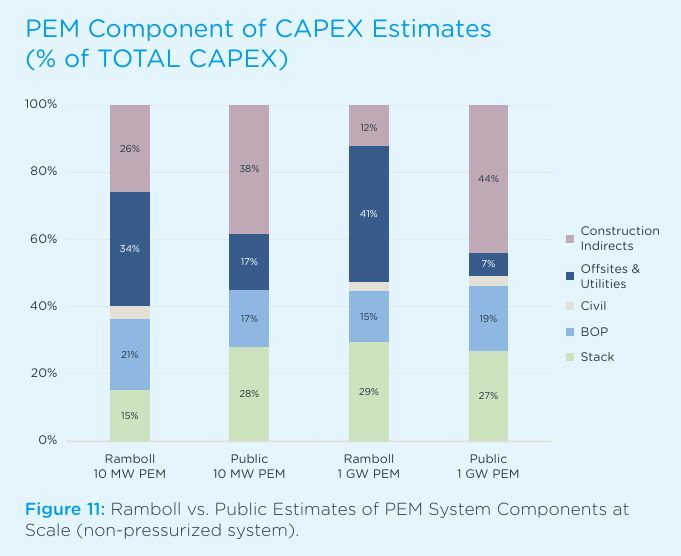 PEM Component of CAPEX Estimates (% of TOTAL CAPEX)

100%
80%
60%
40%
20%
0%

26%
34%
21%
15%

38%
17%
17%
28%

12%
41%
15%
29%

44%
7%
19%
27%

Construction Indirects
Offsites & Utilities
Civil
BOP
Stack

Ramboll 10 MW PEM
Public 10 MW PEM
Ramboll 1 GW PEM
Public 1 GW PEM

Figure 11: Ramboll vs. Public Estimates of PEM System Components at Scale (non-pressurized system).